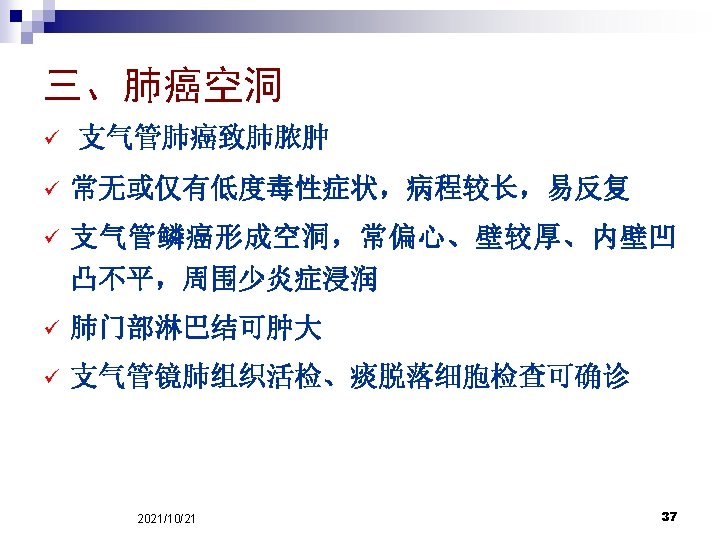 三、肺癌空洞

✓ 支气管肺癌致肺脓肿

✓ 常无或仅有低度毒性症状，病程较长，易反复

✓ 支气管鳞癌形成空洞，常偏心、壁较厚、内壁凹凸不平，周围少炎症浸润

✓ 肺门部淋巴结可肿大

✓ 支气管镜肺组织活检、痰脱落细胞检查可确诊

2021/10/21

37